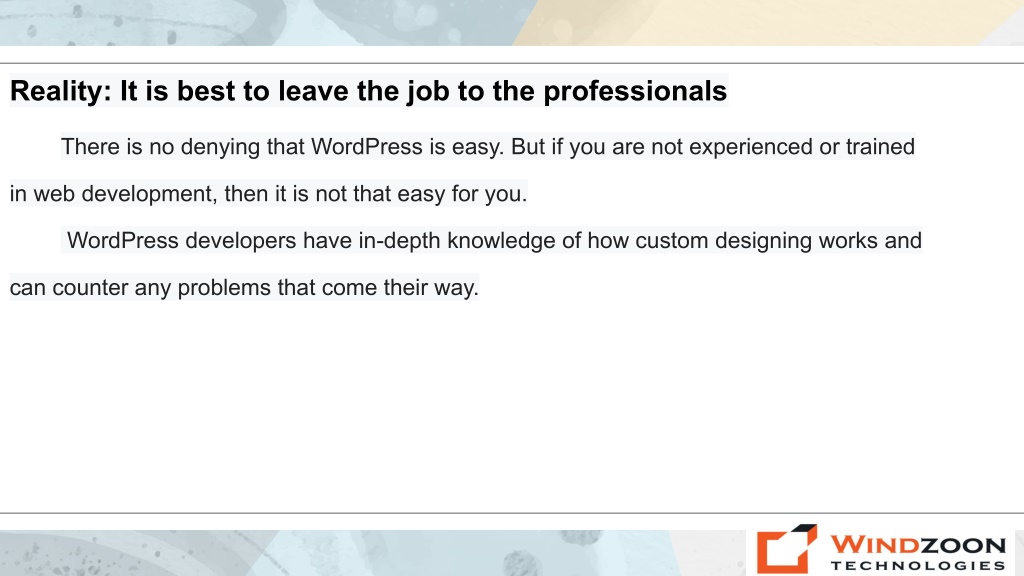 Reality: It is best to leave the job to the professionals

There is no denying that WordPress is easy. But if you are not experienced or trained in web development, then it is not that easy for you.

WordPress developers have in-depth knowledge of how custom designing works and can counter any problems that come their way.

WINDZOON TECHNOLOGIES